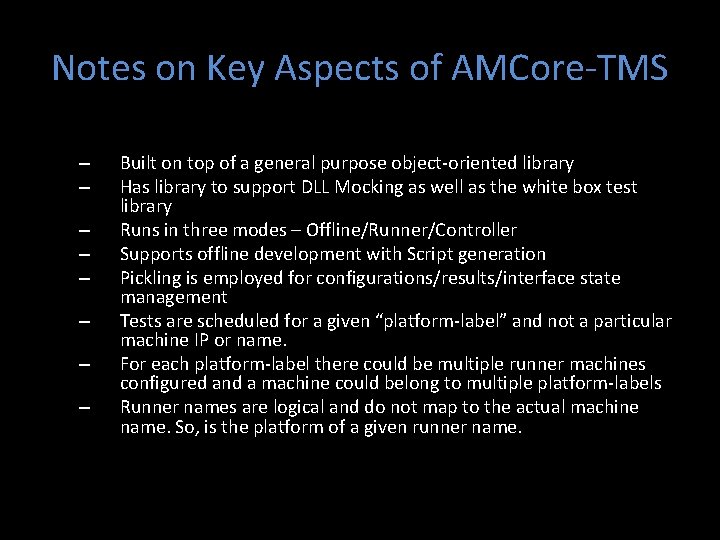 Notes on Key Aspects of AMCore-TMS

– Built on top of a general purpose object-oriented library
– Has library to support DLL Mocking as well as the white box test library
– Runs in three modes – Offline/Runner/Controller
– Supports offline development with Script generation
– Pickling is employed for configurations/results/interface state management
– Tests are scheduled for a given “platform-label” and not a particular machine IP or name.
– For each platform-label there could be multiple runner machines configured and a machine could belong to multiple platform-labels
– Runner names are logical and do not map to the actual machine name. So, is the platform of a given runner name.